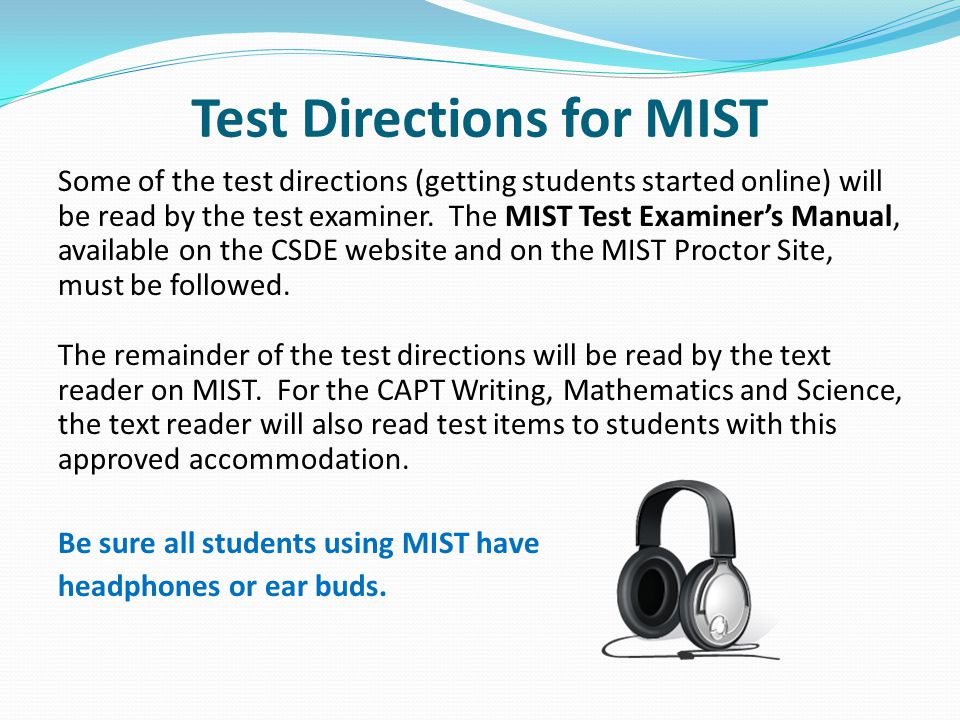 Test Directions for MIST

Some of the test directions (getting students started online) will be read by the test examiner. The MIST Test Examiner's Manual, available on the CSDE website and on the MIST Proctor Site, must be followed.

The remainder of the test directions will be read by the text reader on MIST. For the CAPT Writing, Mathematics and Science, the text reader will also read test items to students with this approved accommodation.

Be sure all students using MIST have headphones or ear buds.